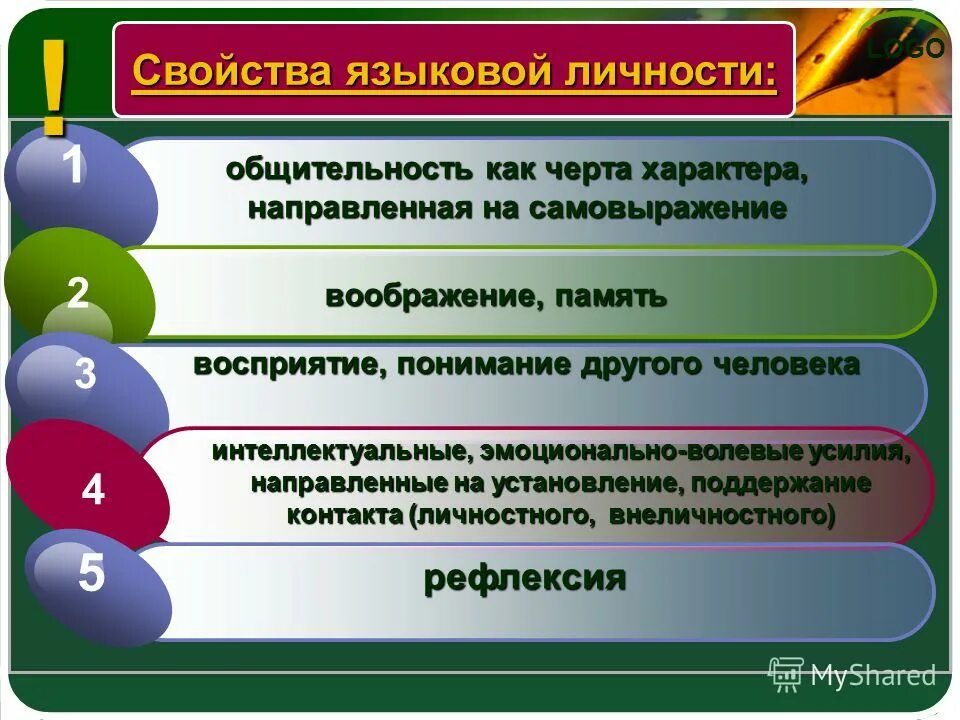 !

Свойства языковой личности:

LOGO

1 общительность как черта характера, направленная на самовыражение

2 воображение, память

3 восприятие, понимание другого человека

4 интеллектуальные, эмоционально-волевые усилия, направленные на установление, поддержание контакта (личностного, внеличностного)

5 рефлексия

MyShared